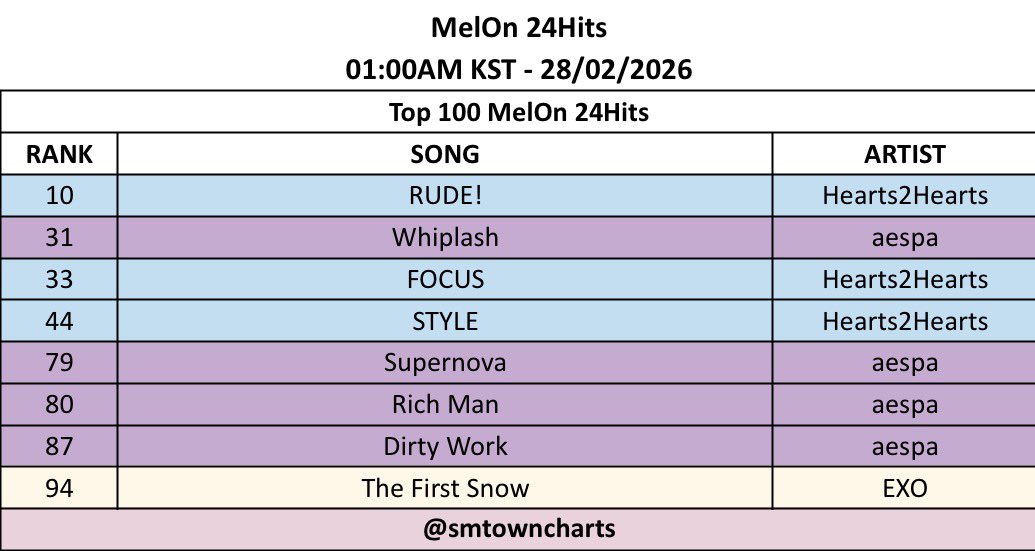 MelOn 24Hits
01:00AM KST - 28/02/2026

Top 100 MelOn 24Hits

| RANK | SONG | ARTIST |
|---|---|---|
| 10 | RUDE! | Hearts2Hearts |
| 31 | Whiplash | aespa |
| 33 | FOCUS | Hearts2Hearts |
| 44 | STYLE | Hearts2Hearts |
| 79 | Supernova | aespa |
| 80 | Rich Man | aespa |
| 87 | Dirty Work | aespa |
| 94 | The First Snow | EXO |

@smtowncharts